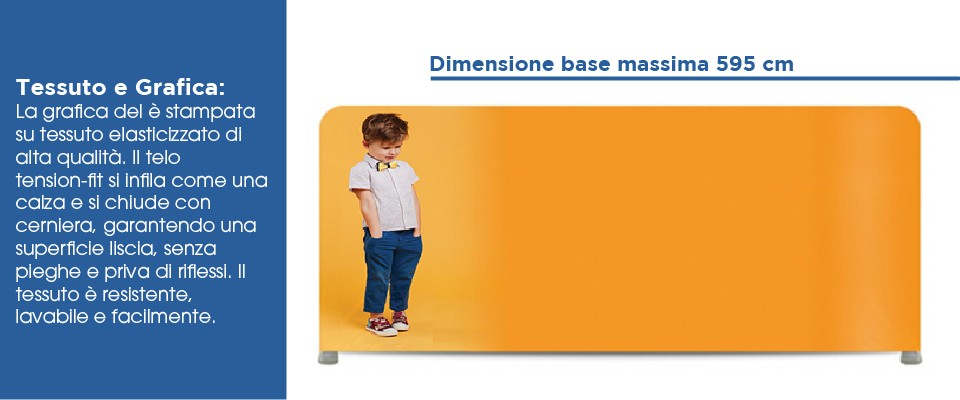 Tessuto e Grafica:
La grafica del è stampata su tessuto elasticizzato di alta qualità. Il telo tension-fit si infila come una calza e si chiude con cerniera, garantendo una superficie liscia, senza pieghe e priva di riflessi. Il tessuto è resistente, lavabile e facilmente.

Dimensione base massima 595 cm